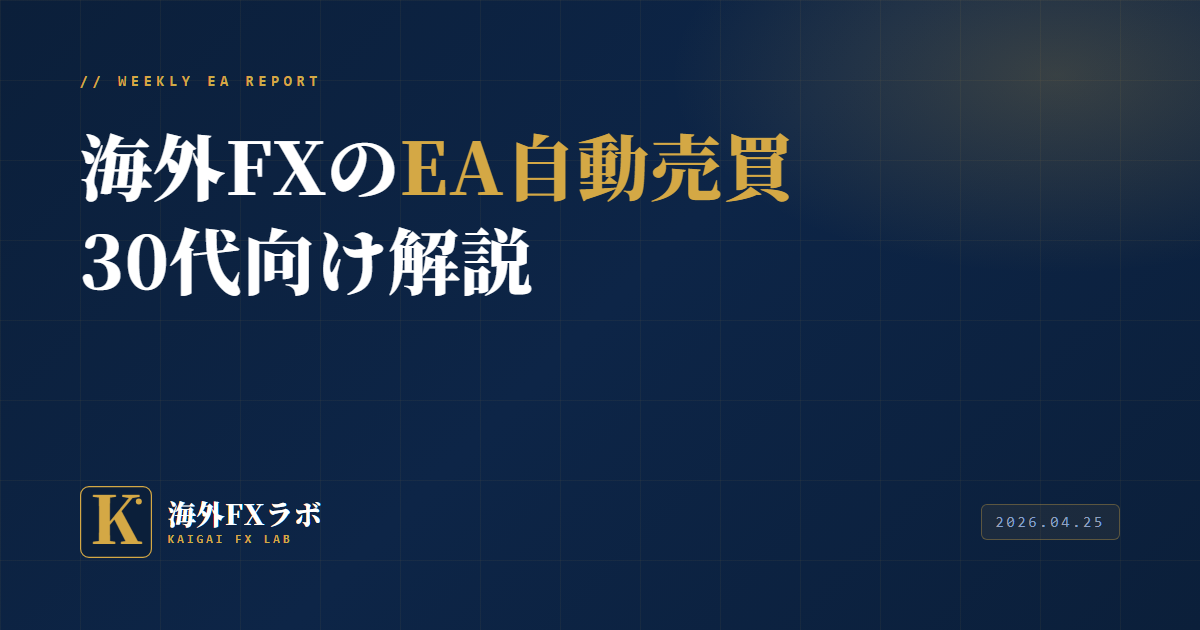 // WEEKLY EA REPORT

海外FXのEA自動売買
30代向け解説

K
海外FXラボ
KAIGAI FX LAB

2026.04.25